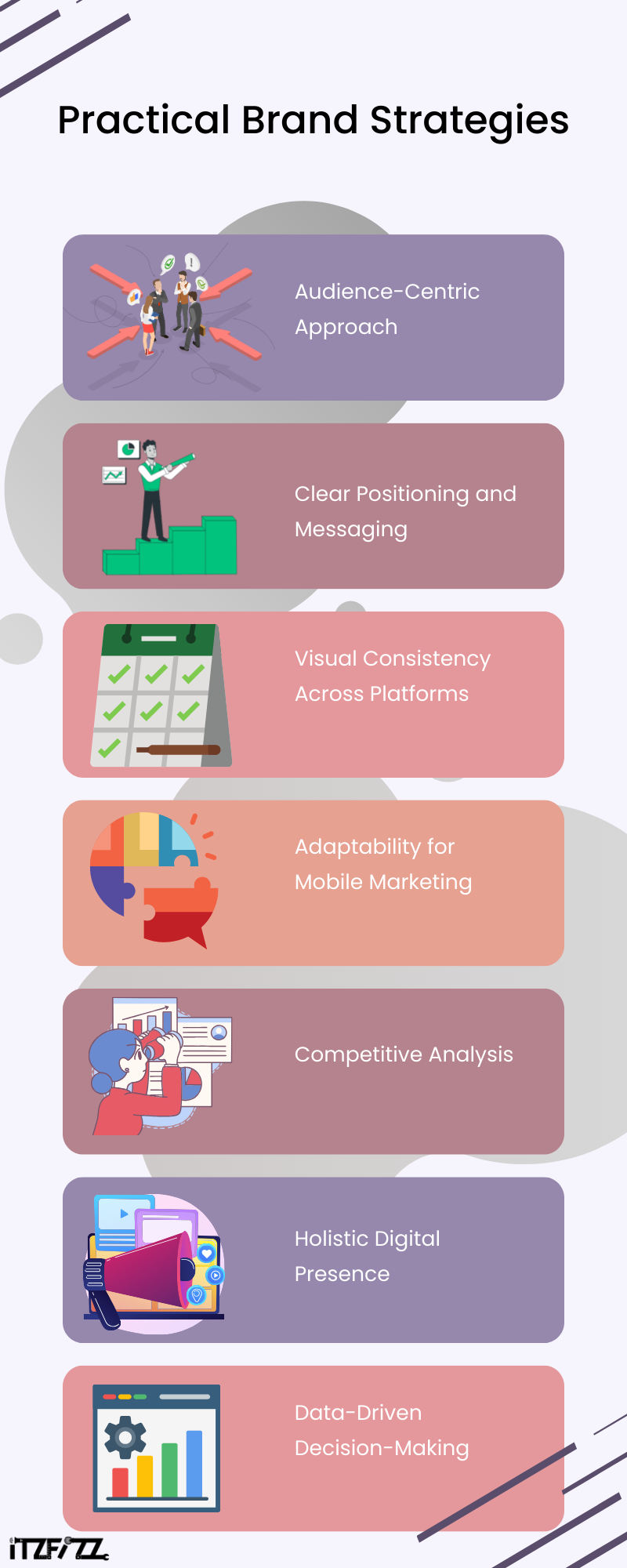 Practical Brand Strategies

Audience-Centric Approach

Clear Positioning and Messaging

Visual Consistency Across Platforms

Adaptability for Mobile Marketing

Competitive Analysis

Holistic Digital Presence

Data-Driven Decision-Making

iTZFiZZ